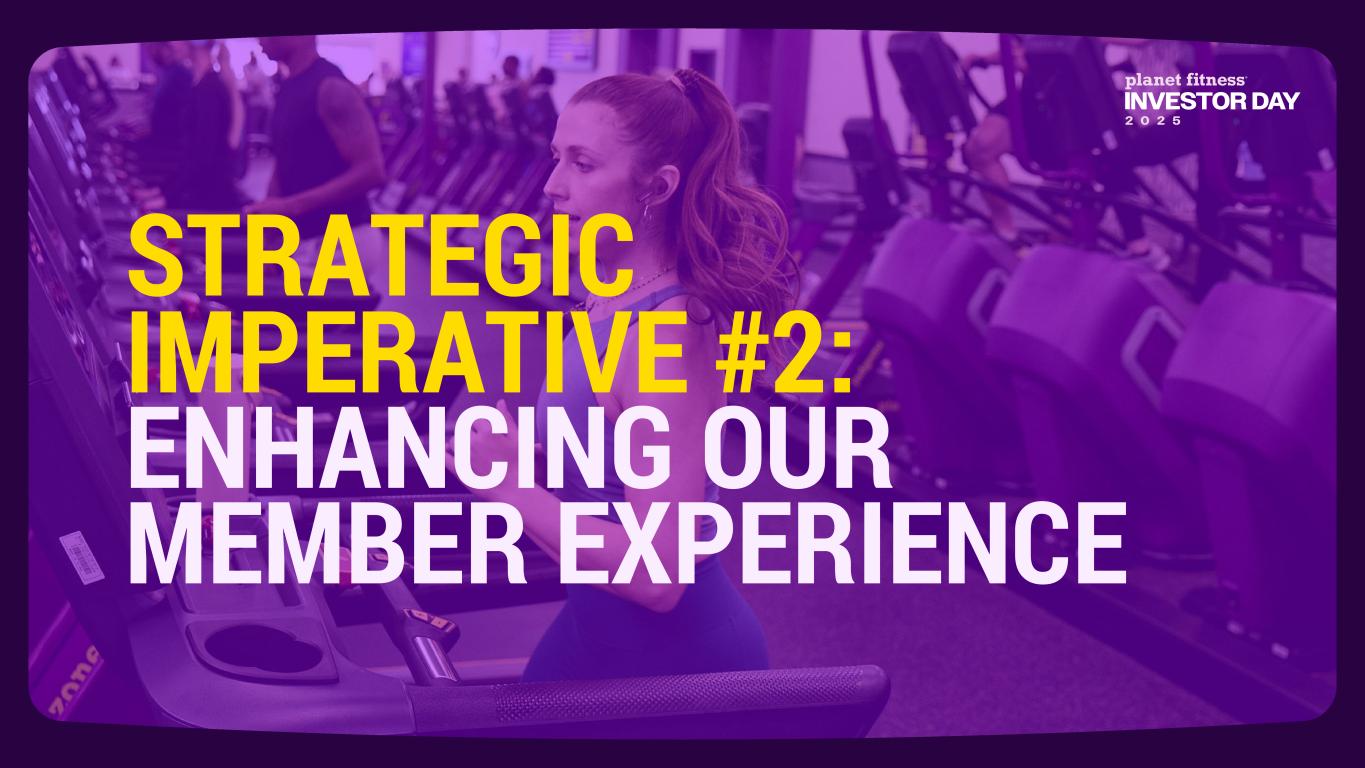 planet fitness
INVESTOR DAY
2025

STRATEGIC IMPERATIVE #2:
ENHANCING OUR MEMBER EXPERIENCE

zone